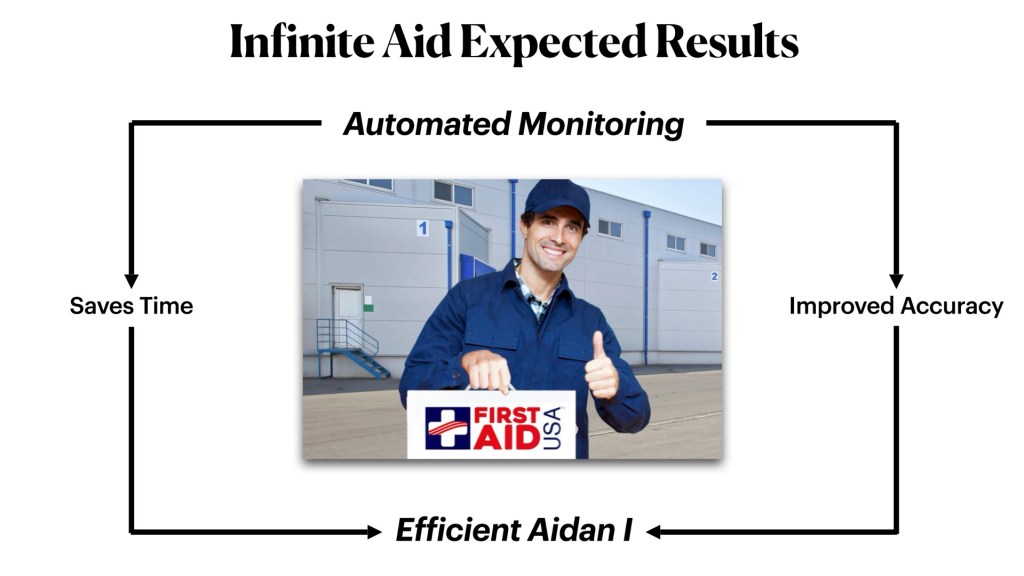 Infinite Aid Expected Results

Automated Monitoring

Saves Time

Improved Accuracy

1

2

FIRST AID USA

Efficient Aidan I